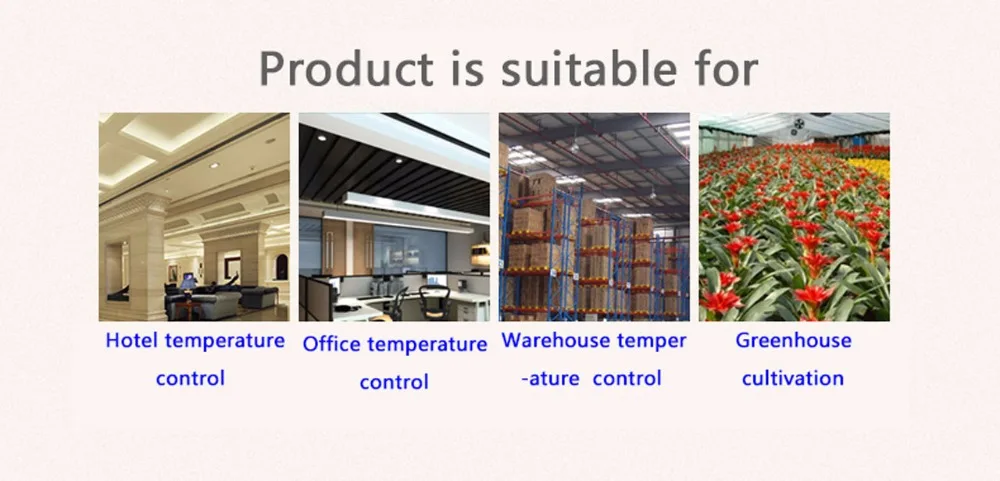 Product is suitable for

Hotel temperature control

Office temperature control

Warehouse temper -ature control

Greenhouse cultivation